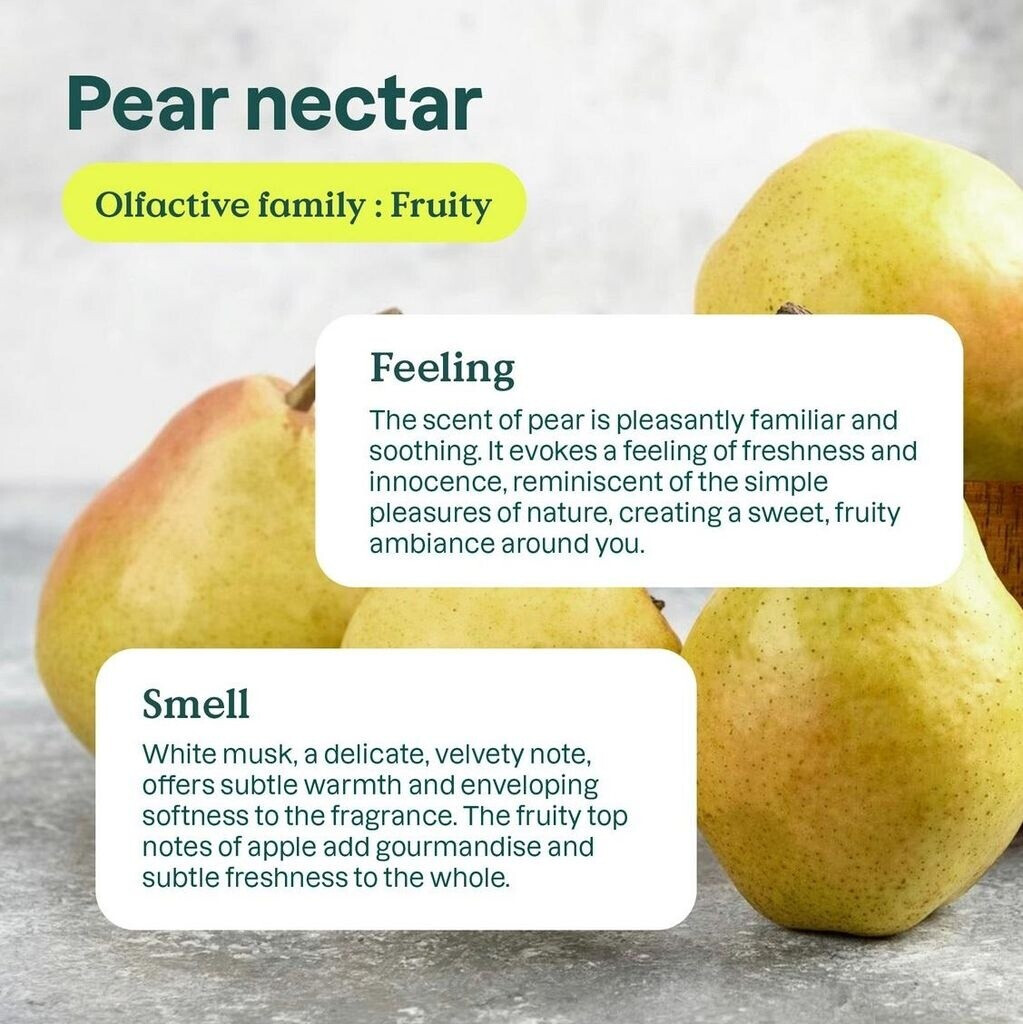 Pear nectar

Olfactive family : Fruity

Feeling

The scent of pear is pleasantly familiar and soothing. It evokes a feeling of freshness and innocence, reminiscent of the simple pleasures of nature, creating a sweet, fruity ambiance around you.

Smell

White musk, a delicate, velvety note, offers subtle warmth and enveloping softness to the fragrance. The fruity top notes of apple add gourmandise and subtle freshness to the whole.